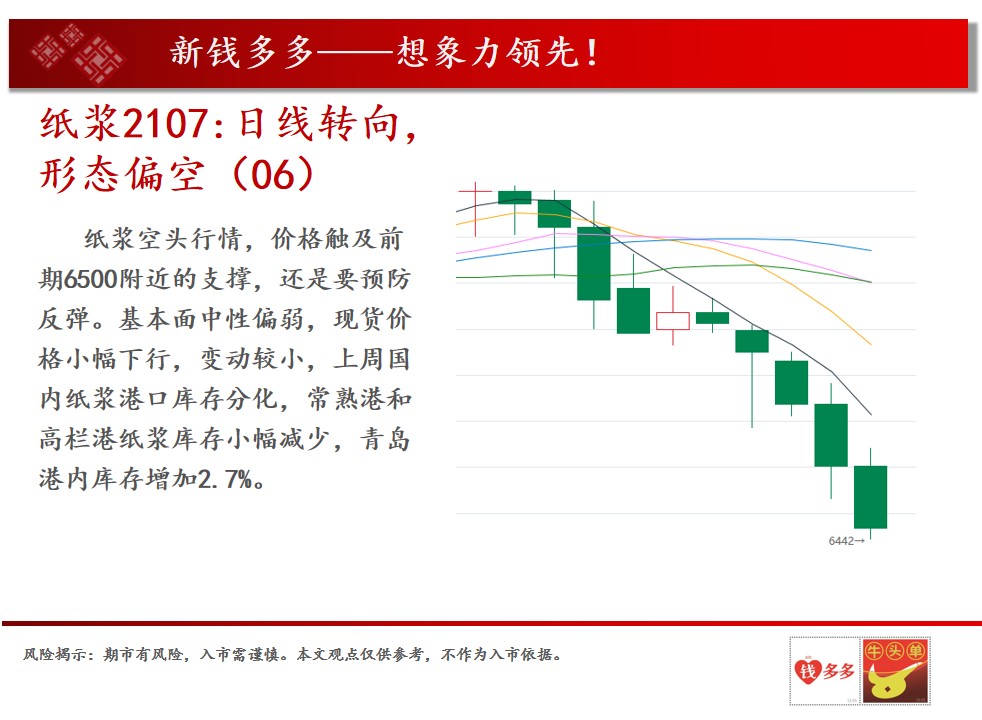 新钱多多——想象力领先！

纸浆2107：日线转向，形态偏空（06）

纸浆空头行情，价格触及前期6500附近的支撑，还是要预防反弹。基本面中性偏弱，现货价格小幅下行，变动较小，上周国内纸浆港口库存分化，常熟港和高栏港纸浆库存小幅减少，青岛港内库存增加2.7%。

6442→

风险揭示：期市有风险，入市需谨慎。本文观点仅供参考，不作为入市依据。

钱多多 牛头单